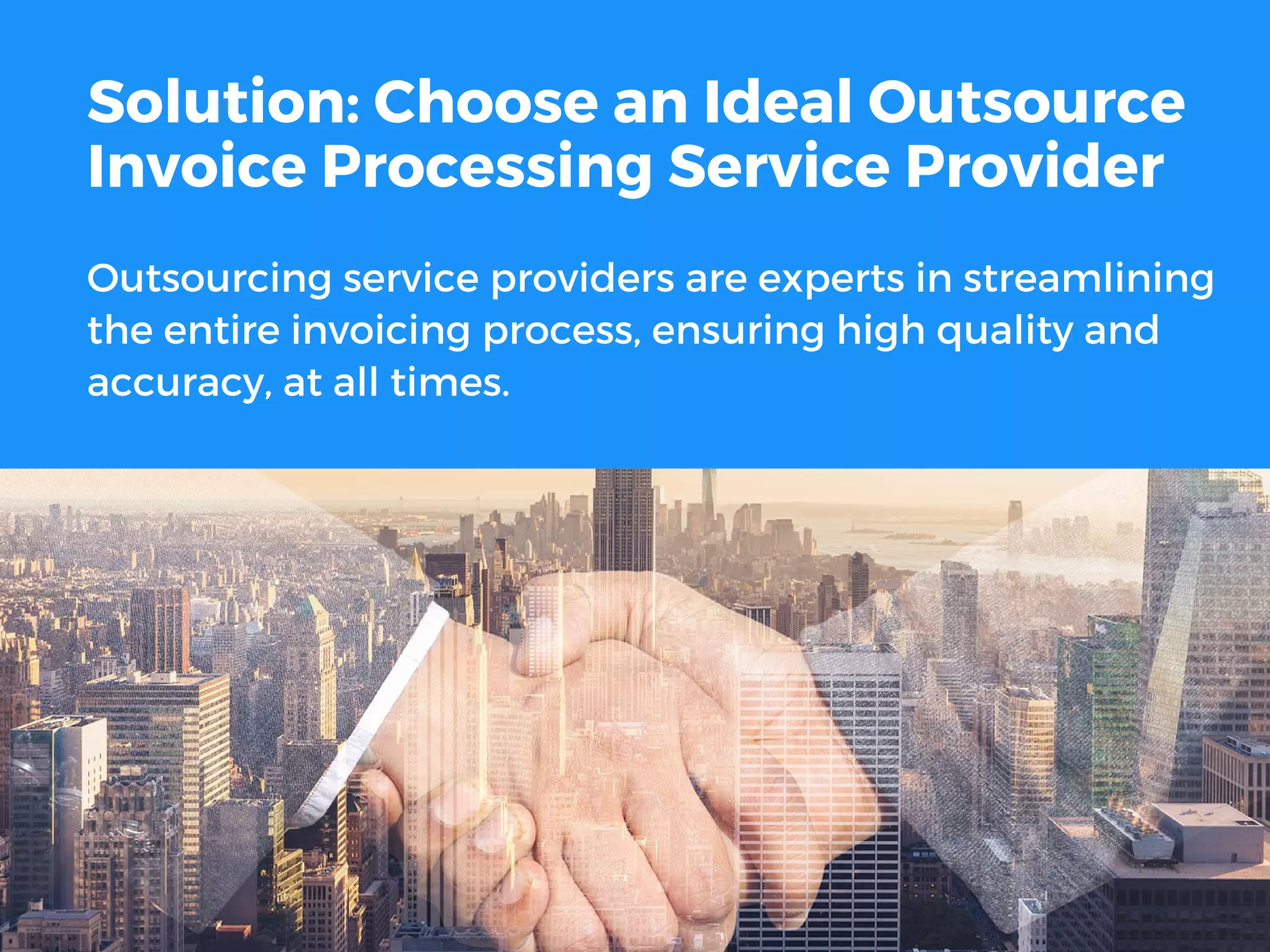 Solution: Choose an Ideal Outsource Invoice Processing Service Provider

Outsourcing service providers are experts in streamlining the entire invoicing process, ensuring high quality and accuracy, at all times.